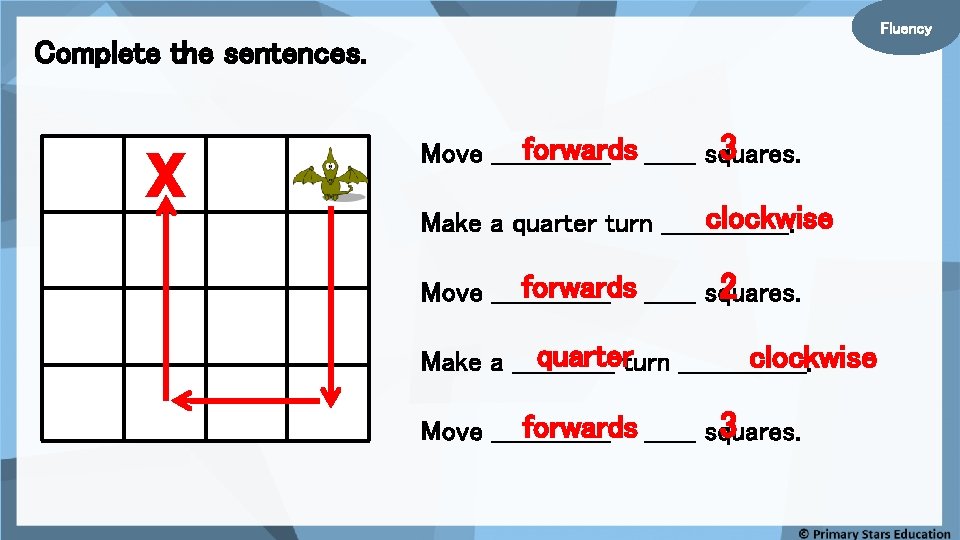 Fluency

Complete the sentences.

X

Move forwards 3 squares.

Make a quarter turn clockwise.

Move forwards 2 squares.

Make a quarter turn clockwise.

Move forwards 3 squares.

© Primary Stars Education